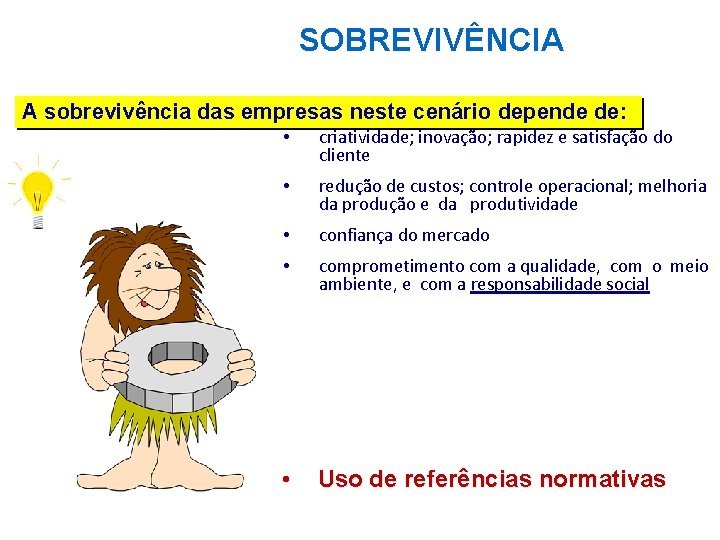 SOBREVIVÊNCIA

A sobrevivência das empresas neste cenário depende de:

• criatividade; inovação; rapidez e satisfação do cliente

• redução de custos; controle operacional; melhoria da produção e da produtividade

• confiança do mercado

• comprometimento com a qualidade, com o meio ambiente, e com a responsabilidade social

• Uso de referências normativas